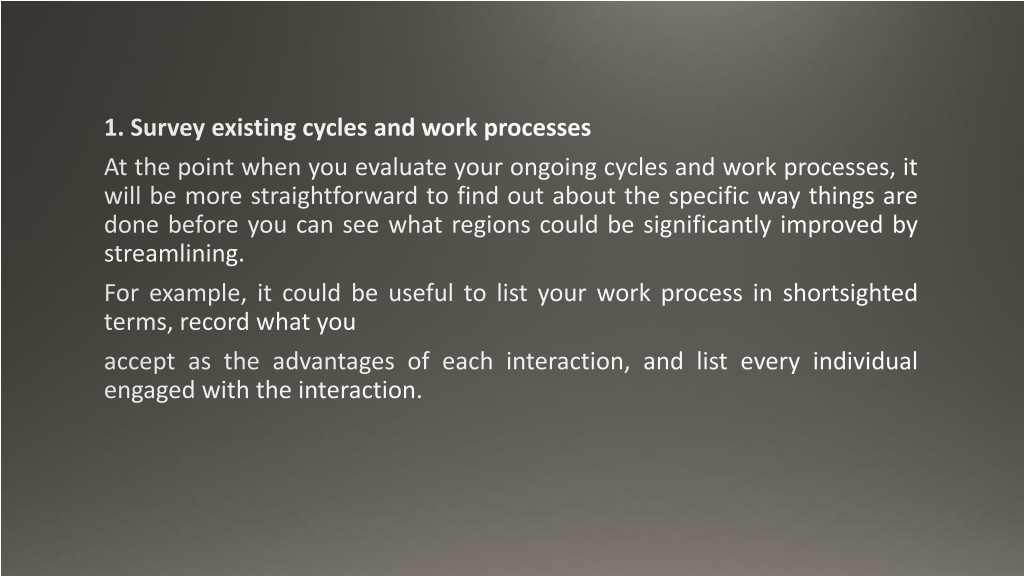 1. Survey existing cycles and work processes

At the point when you evaluate your ongoing cycles and work processes, it will be more straightforward to find out about the specific way things are done before you can see what regions could be significantly improved by streamlining.

For example, it could be useful to list your work process in shortsighted terms, record what you

accept as the advantages of each interaction, and list every individual engaged with the interaction.